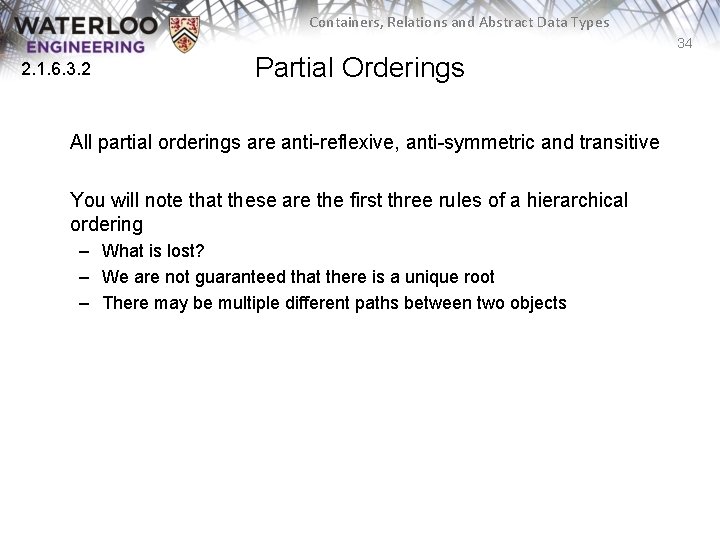 WATERLOO ENGINEERING

Containers, Relations and Abstract Data Types

34

2.1.6.3.2

Partial Orderings

All partial orderings are anti-reflexive, anti-symmetric and transitive

You will note that these are the first three rules of a hierarchical ordering

– What is lost?
– We are not guaranteed that there is a unique root
– There may be multiple different paths between two objects